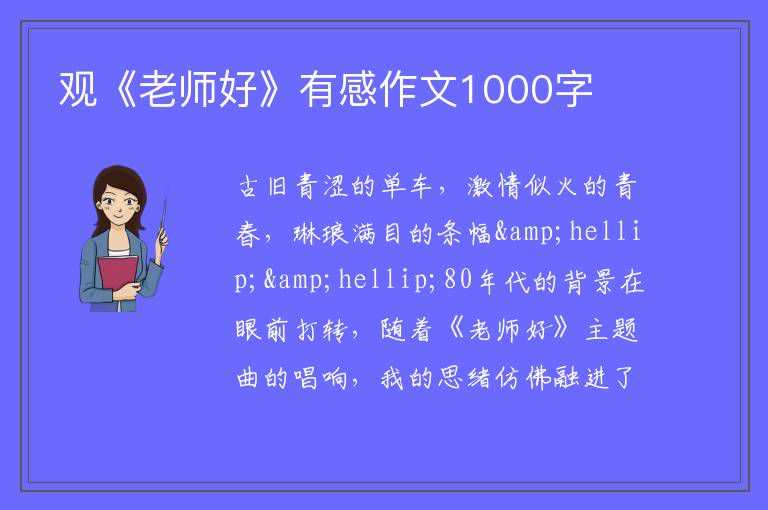 观《老师好》有感作文1000字

古旧青涩的单车，激情似火的青春，琳琅满目的条幅&amp;hellip;&amp;hellip;80年代的背景在眼前打转，随着《老师好》主题曲的唱响，我的思绪仿佛融进了